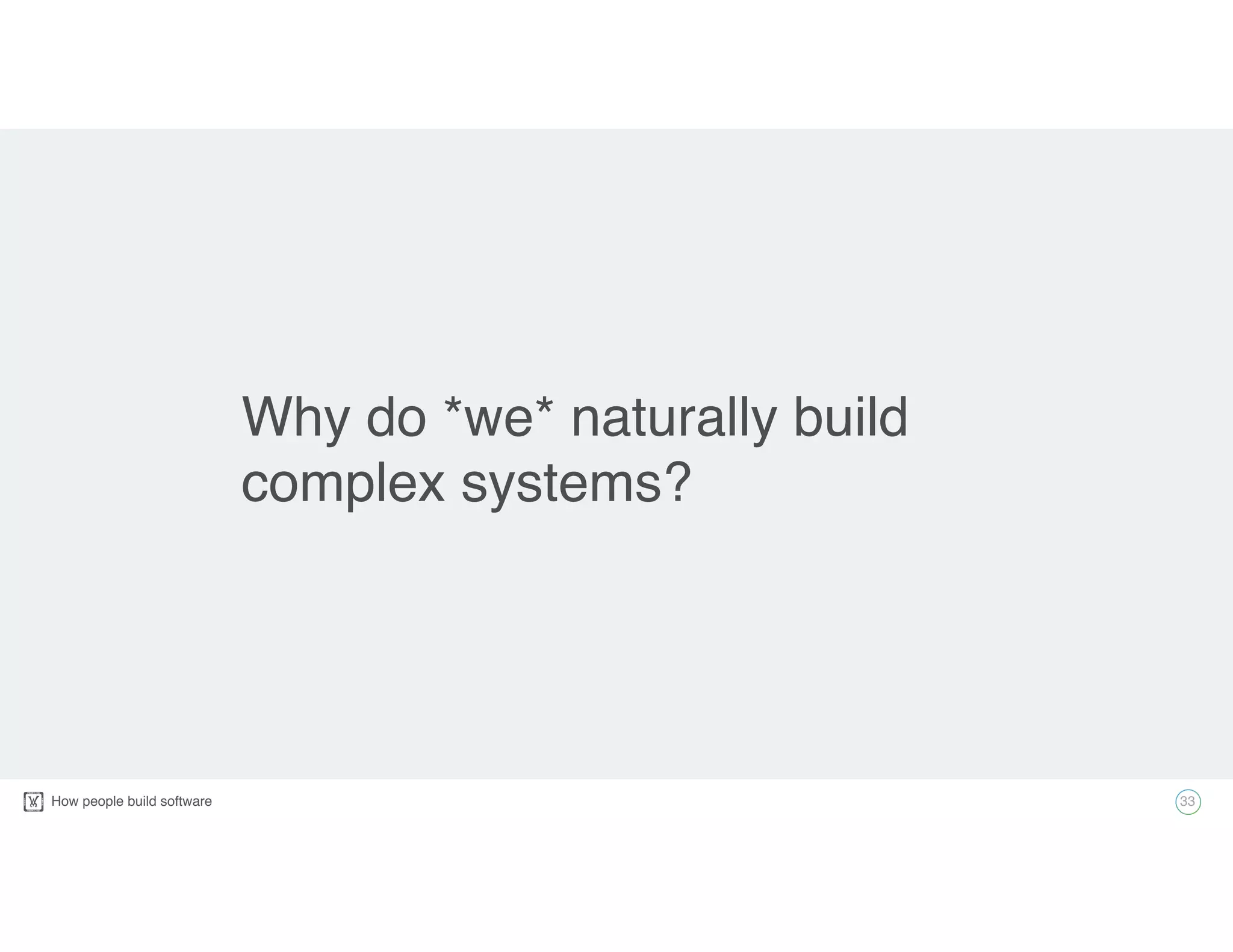 Why do *we* naturally build complex systems?

How people build software

33